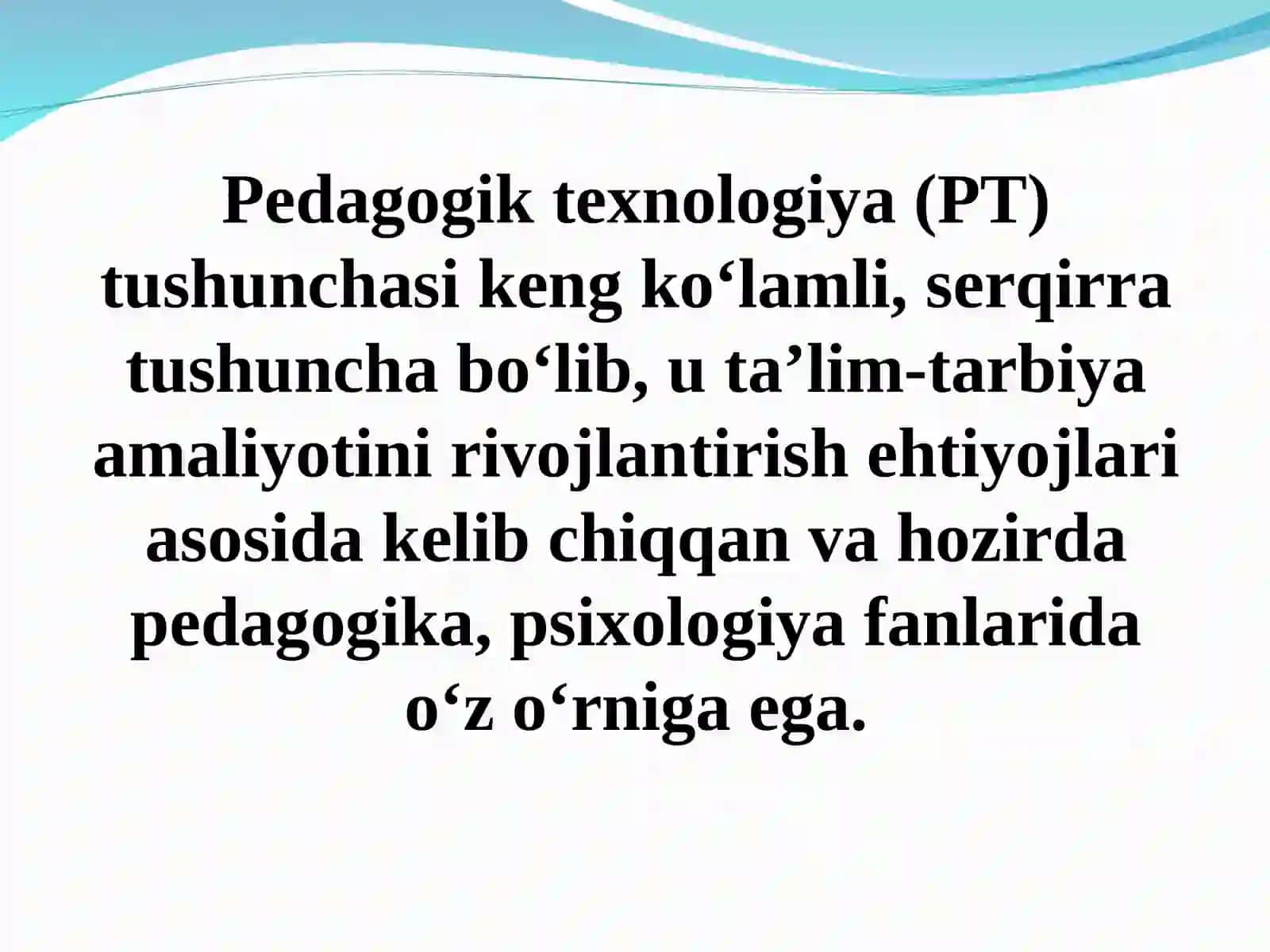 Pedagogik texnologiya (PT) tushunchasi keng ko‘lamli, serqirra tushuncha bo‘lib, u ta’lim-tarbiya amaliyotini rivojlantirish ehtiyojlari asosida kelib chiqqan va hozirda pedagogika, psixologiya fanlarida o‘z o‘rniga ega.